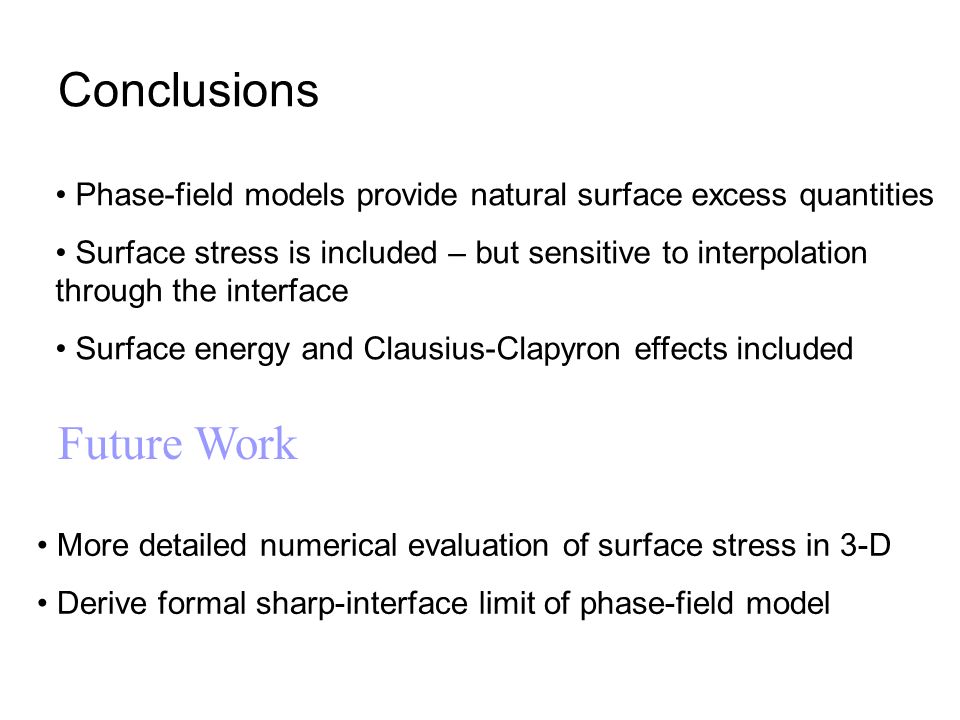 Conclusions

• Phase-field models provide natural surface excess quantities

• Surface stress is included – but sensitive to interpolation through the interface

• Surface energy and Clausius-Clapyron effects included

Future Work

• More detailed numerical evaluation of surface stress in 3-D

• Derive formal sharp-interface limit of phase-field model